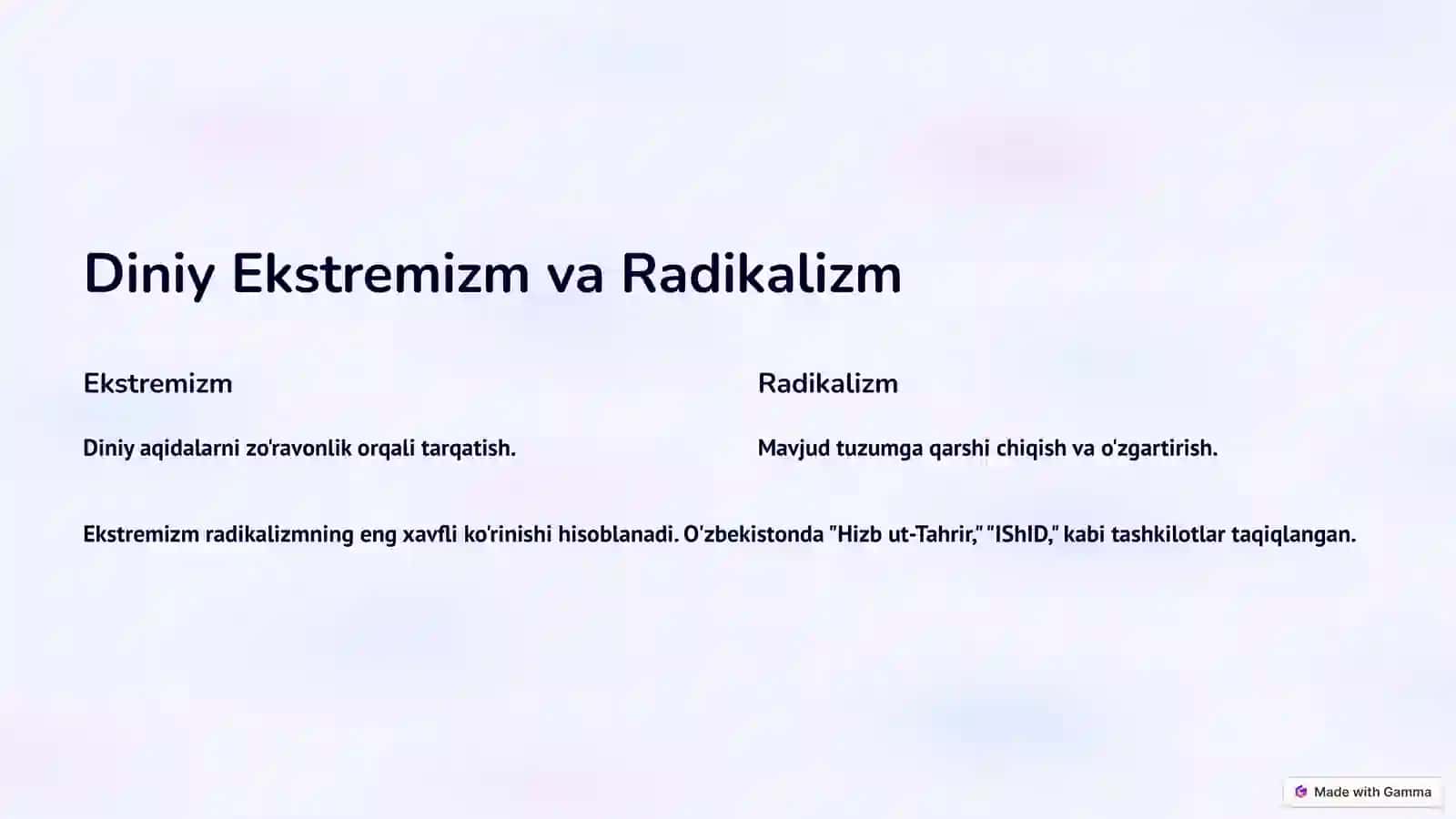 Diniy Ekstremizm va Radikalizm

Ekstremizm

Diniy aqidalarni zo'ravonlik orqali tarqatish.

Radikalizm

Mavjud tuzumga qarshi chiqish va o'zgartirish.

Ekstremizm radikalizmning eng xavfli ko'rinishi hisoblanadi. O'zbekistonda "Hizb ut-Tahrir," "IShID," kabi tashkilotlar taqiqlangan.

Made with Gamma